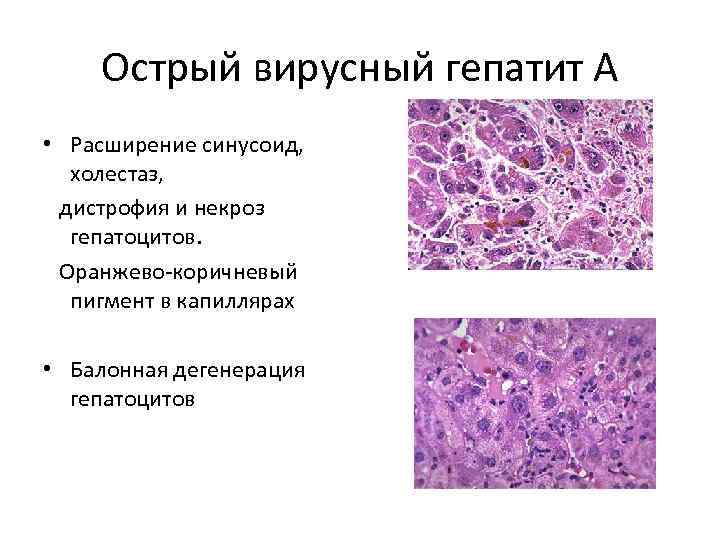 Острый вирусный гепатит А

• Расширение синусоид, холестаз,

дистрофия и некроз гепатоцитов.

Оранжево-коричневый пигмент в капиллярах

• Балонная дегенерация гепатоцитов